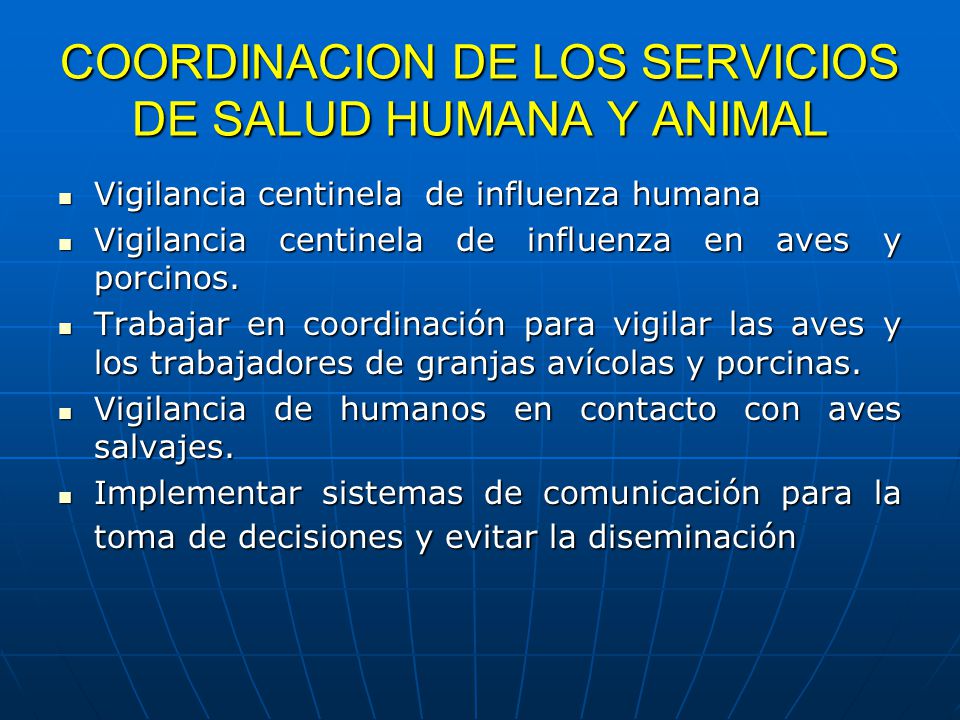 COORDINACION DE LOS SERVICIOS DE SALUD HUMANA Y ANIMAL

- Vigilancia centinela de influenza humana
- Vigilancia centinela de influenza en aves y porcinos.
- Trabajar en coordinación para vigilar las aves y los trabajadores de granjas avícolas y porcinas.
- Vigilancia de humanos en contacto con aves salvajes.
- Implementar sistemas de comunicación para la toma de decisiones y evitar la diseminación